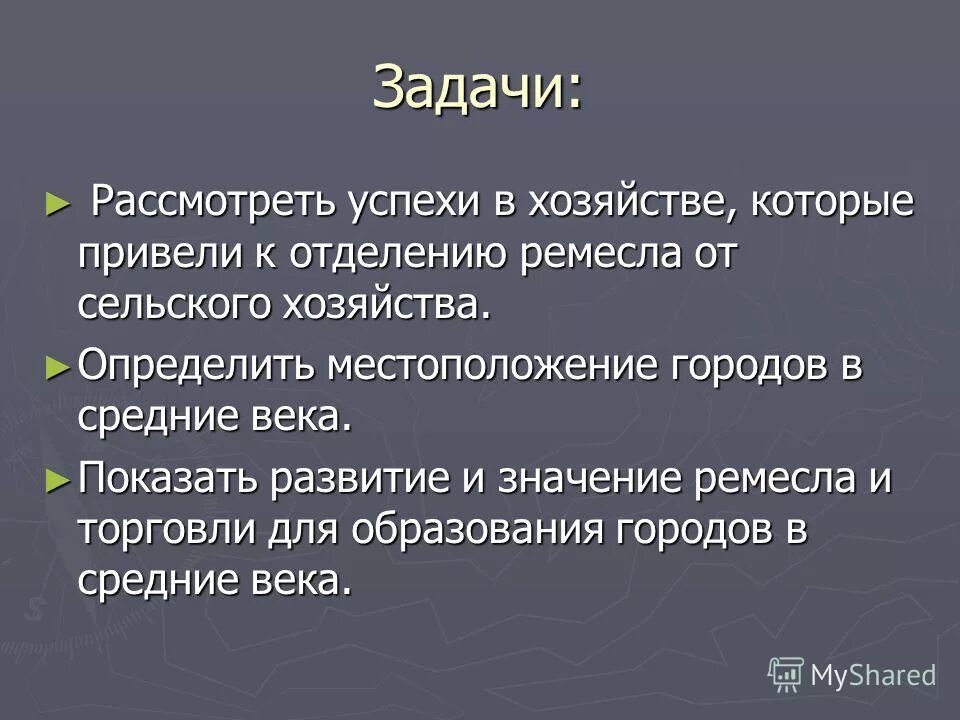 Задачи:

► Рассмотреть успехи в хозяйстве, которые привели к отделению ремесла от сельского хозяйства.

► Определить местоположение городов в средние века.

► Показать развитие и значение ремесла и торговли для образования городов в средние века.

MyShared